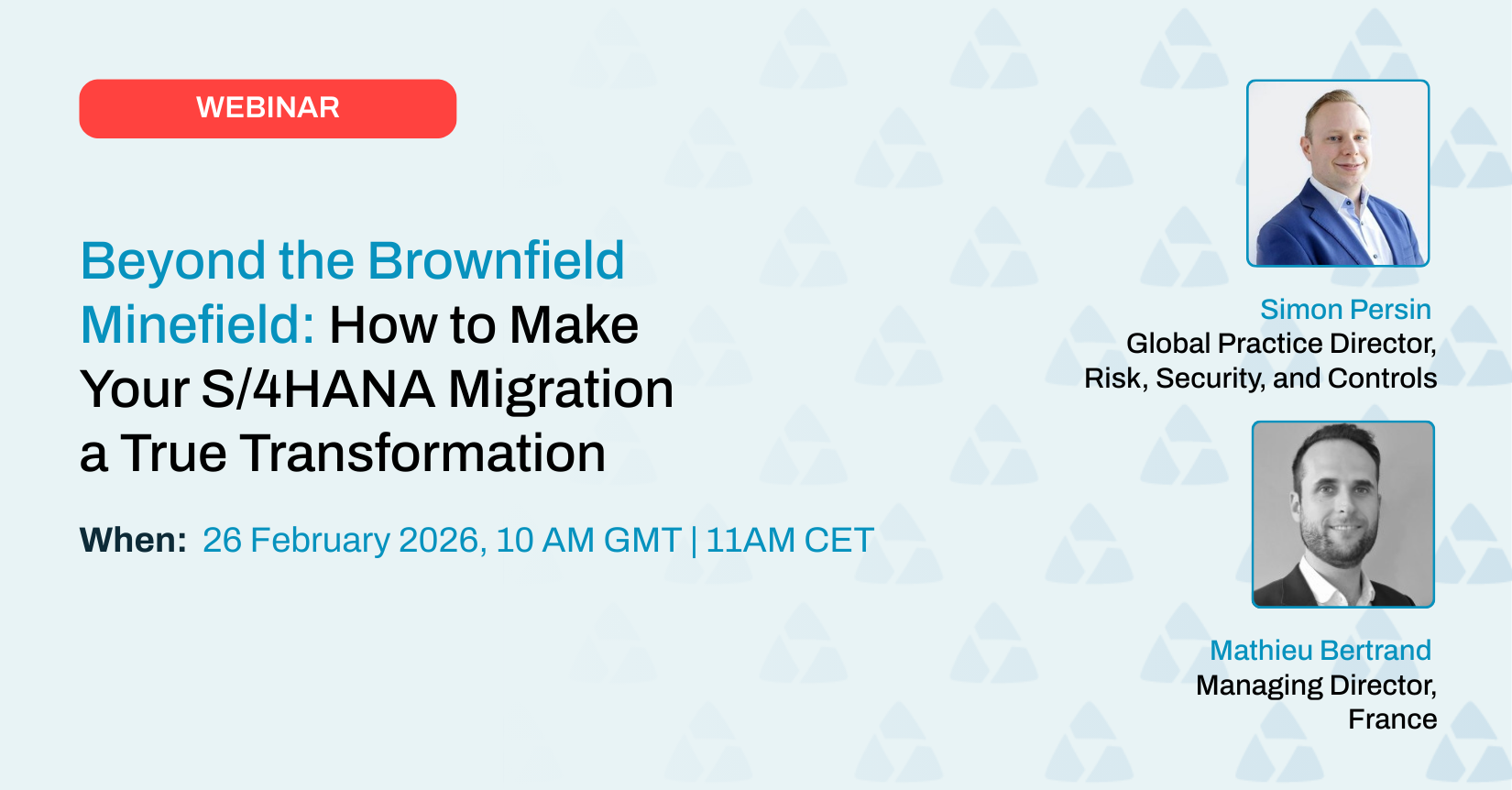 WEBINAR

Beyond the Brownfield Minefield: How to Make Your S/4HANA Migration a True Transformation

When: 26 February 2026, 10 AM GMT | 11AM CET

Simon Persin
Global Practice Director, Risk, Security, and Controls

Mathieu Bertrand
Managing Director, France